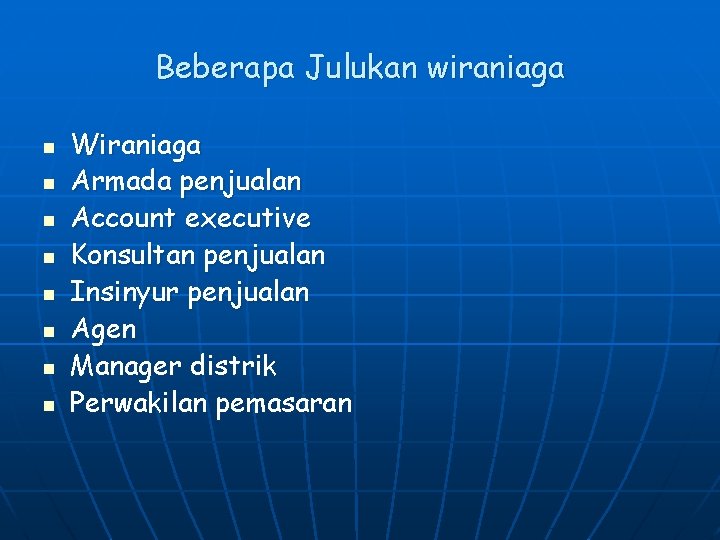 Beberapa Julukan wiraniaga

- Wiraniaga
- Armada penjualan
- Account executive
- Konsultan penjualan
- Insinyur penjualan
- Agen
- Manager distrik
- Perwakilan pemasaran